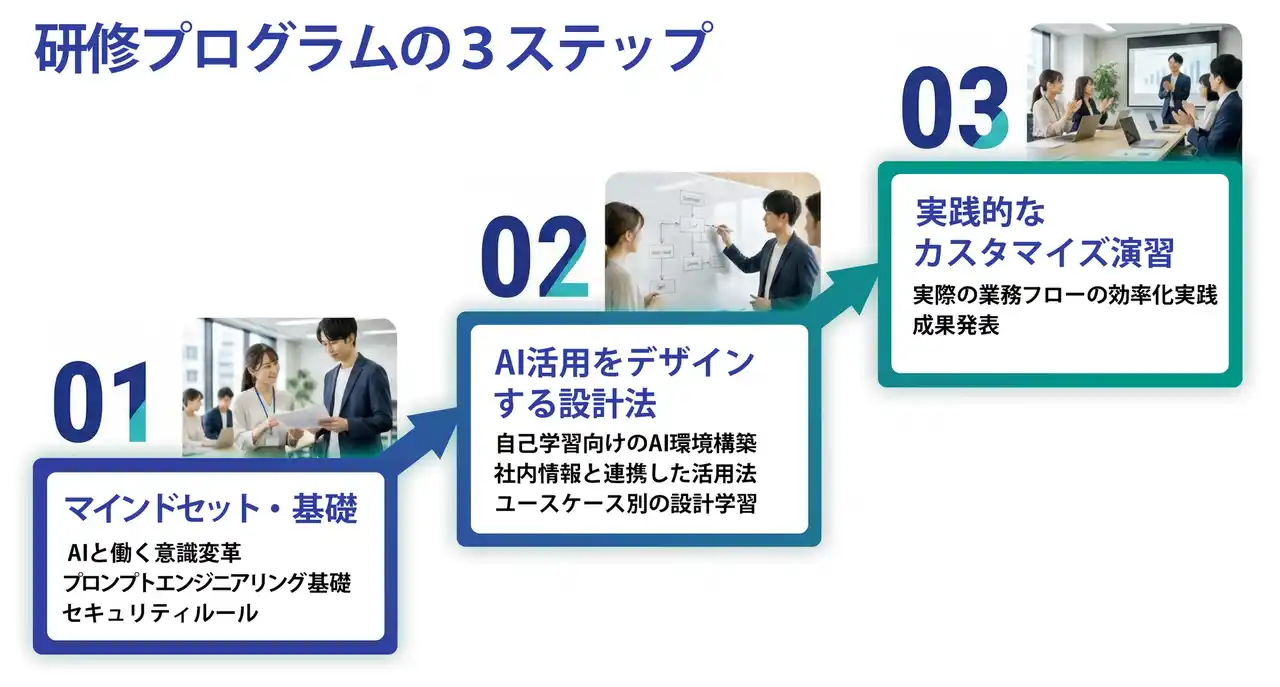 研修プログラムの３ステップ

01

マインドセット・基礎

AIと働く意識変革
プロンプトエンジニアリング基礎
セキュリティルール

02

AI活用をデザインする設計法

自己学習向けのAI環境構築
社内情報と連携した活用法
ユースケース別の設計学習

03

実践的なカスタマイズ演習

実際の業務フローの効率化実践
成果発表